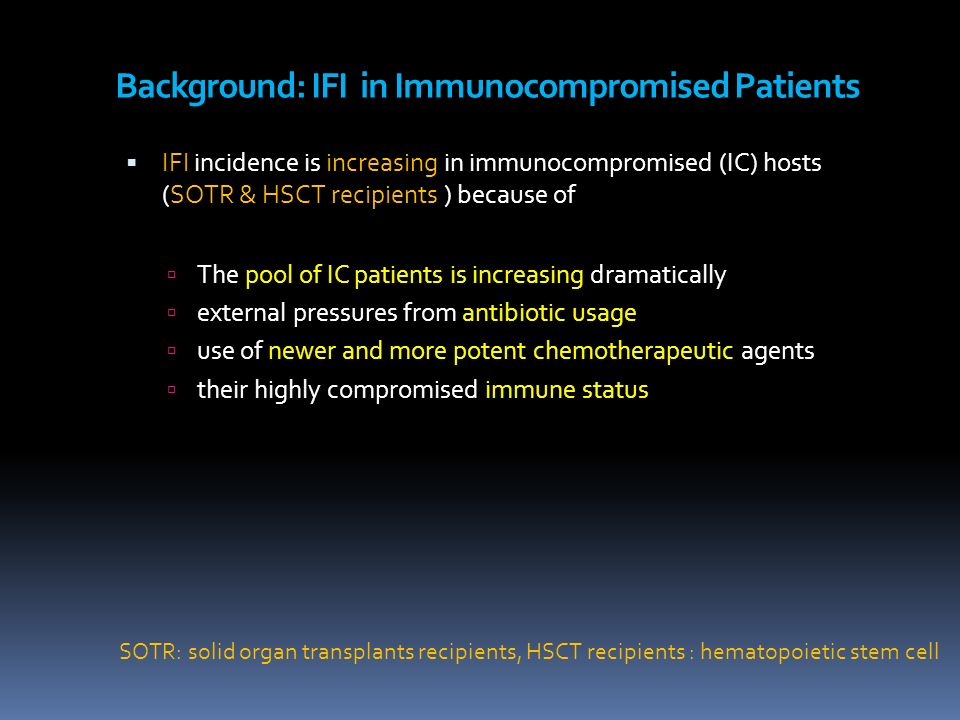 Background: IFI in Immunocompromised Patients

▪ IFI incidence is increasing in immunocompromised (IC) hosts (SOTR & HSCT recipients ) because of

▫ The pool of IC patients is increasing dramatically
▫ external pressures from antibiotic usage
▫ use of newer and more potent chemotherapeutic agents
▫ their highly compromised immune status

SOTR: solid organ transplants recipients, HSCT recipients : hematopoietic stem cell